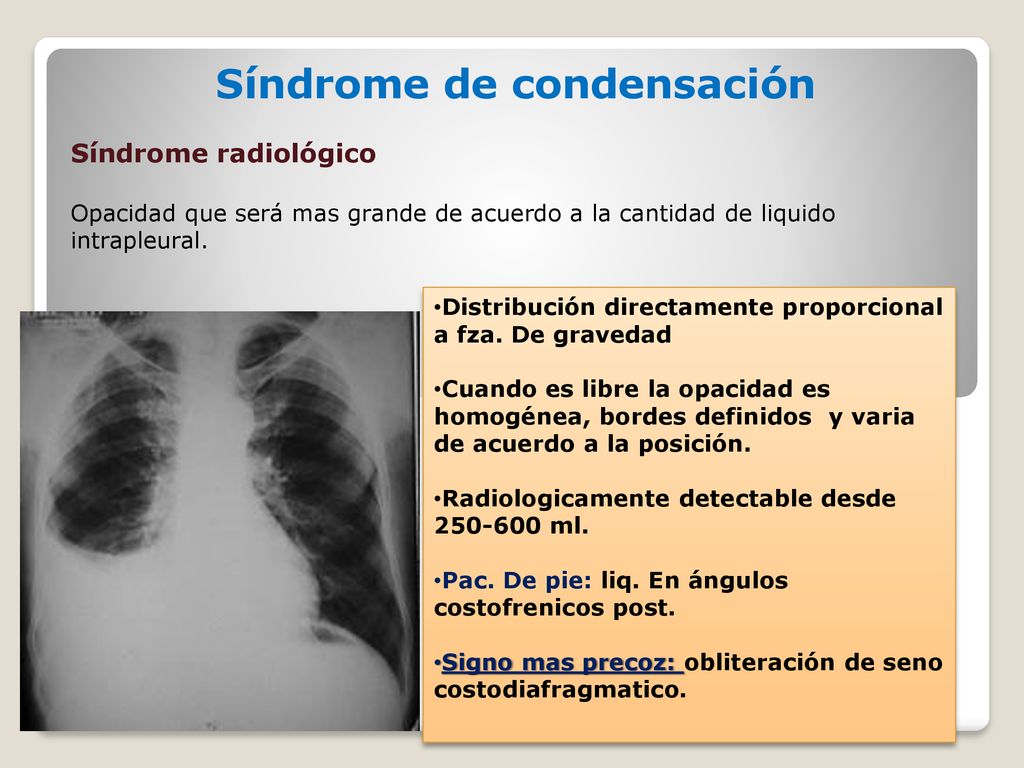 Síndrome de condensación

Síndrome radiológico

Opacidad que será mas grande de acuerdo a la cantidad de liquido intrapleural.

•Distribución directamente proporcional a fza. De gravedad

•Cuando es libre la opacidad es homogénea, bordes definidos y varia de acuerdo a la posición.

•Radiologicamente detectable desde 250-600 ml.

•Pac. De pie: liq. En ángulos costofrenicos post.

•Signo mas precoz: obliteración de seno costodiafragmatico.